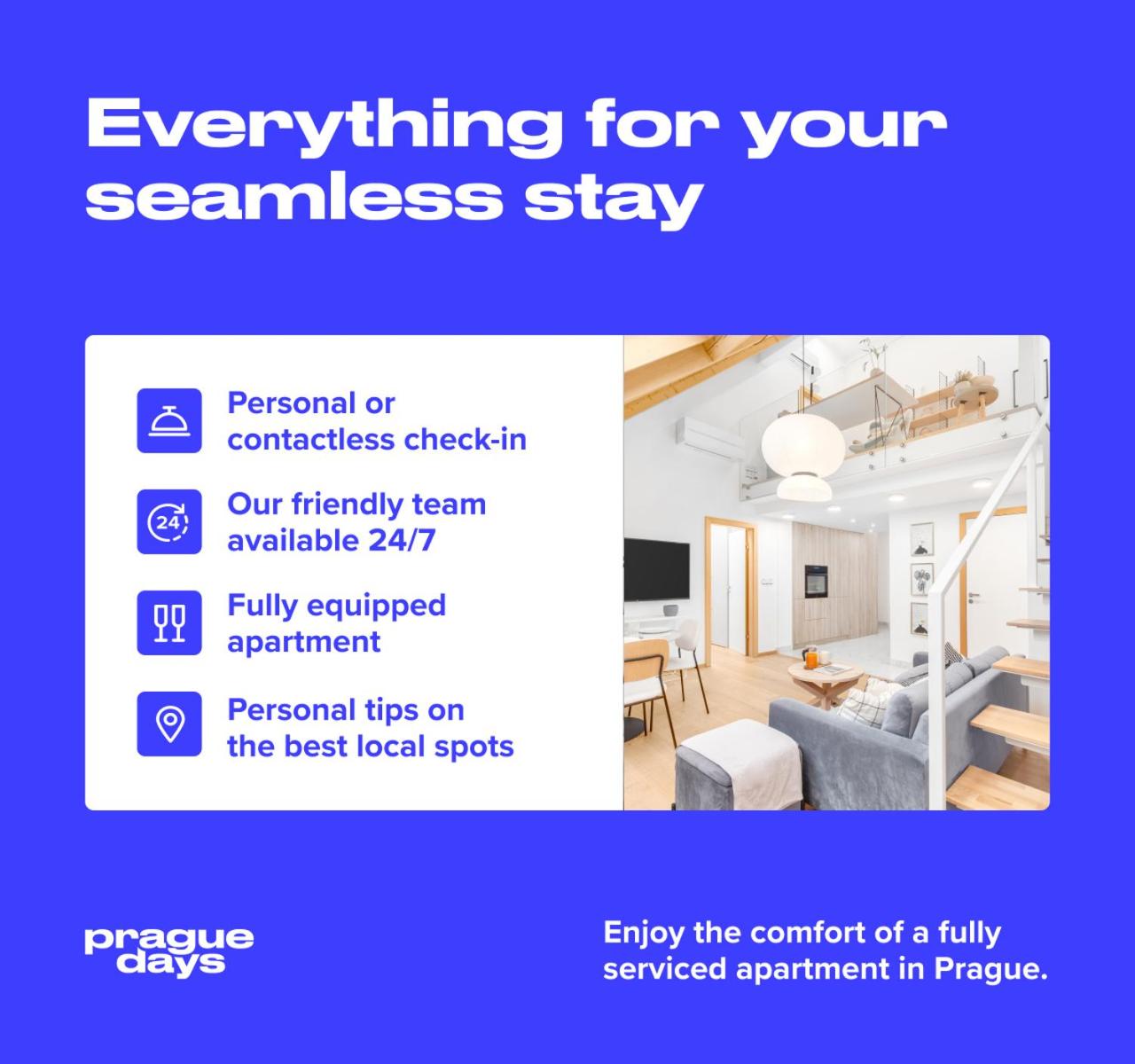 Everything for your seamless stay

Personal or contactless check-in

24

Our friendly team available 24/7

Fully equipped apartment

Personal tips on the best local spots

prague days

Enjoy the comfort of a fully serviced apartment in Prague.